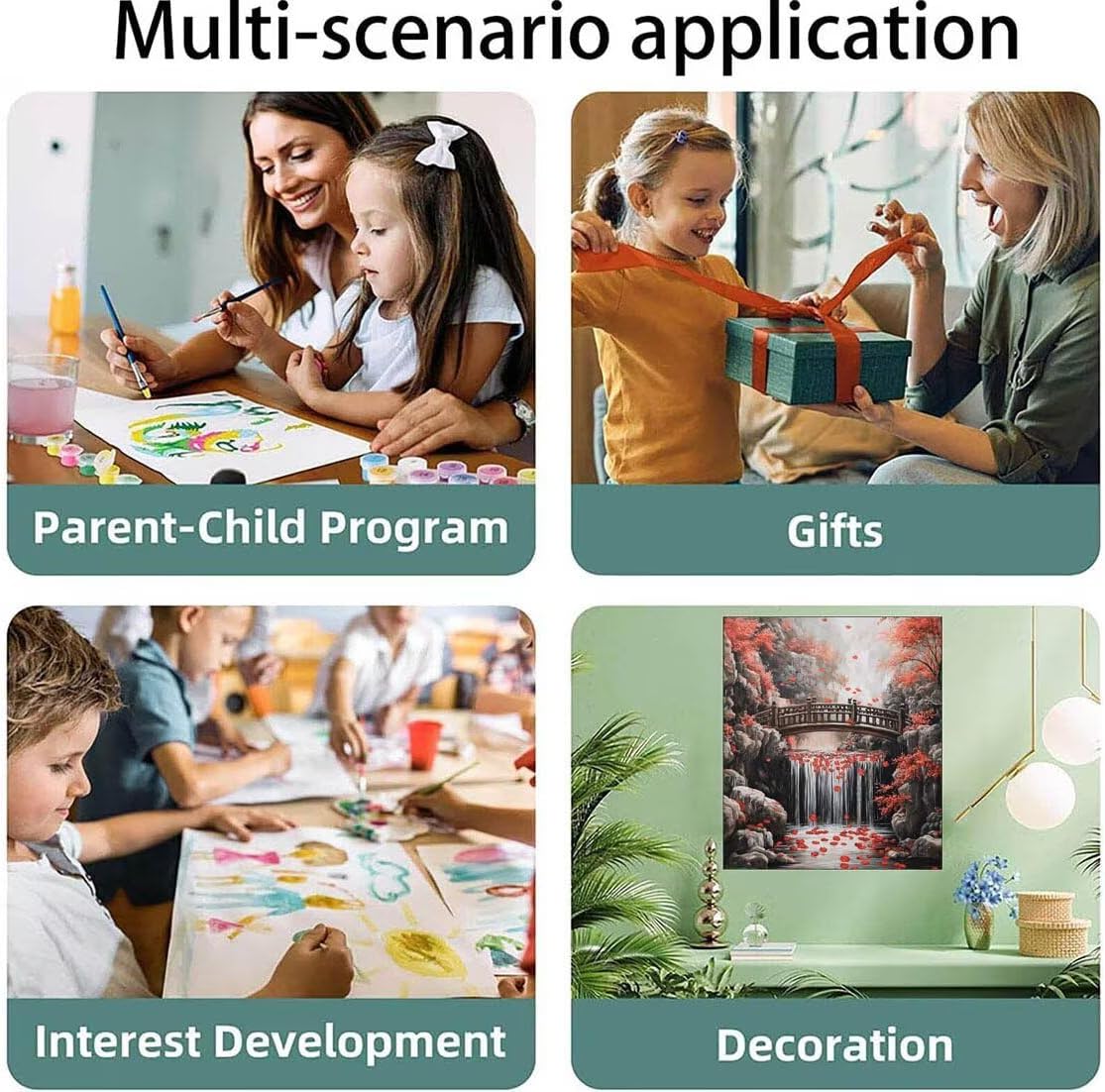 Multi-scenario application

Parent-Child Program

Gifts

Interest Development

Decoration